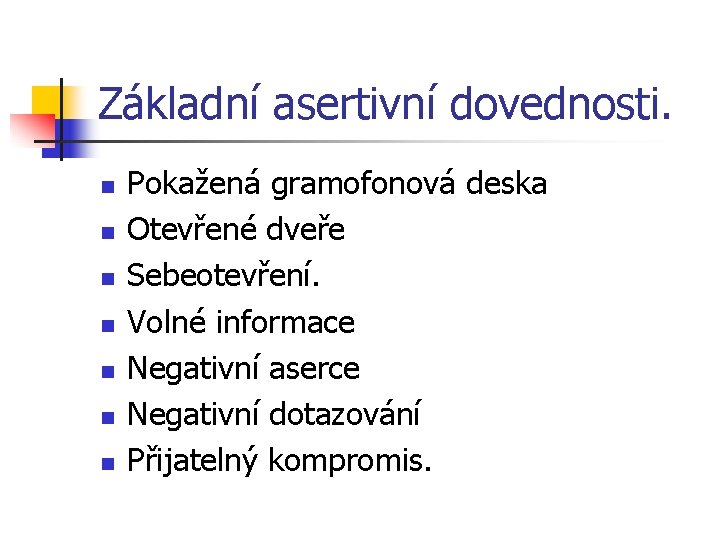 Základní asertivní dovednosti.

- Pokažená gramofonová deska
- Otevřené dveře
- Sebeotevření.
- Volné informace
- Negativní aserce
- Negativní dotazování
- Přijatelný kompromis.